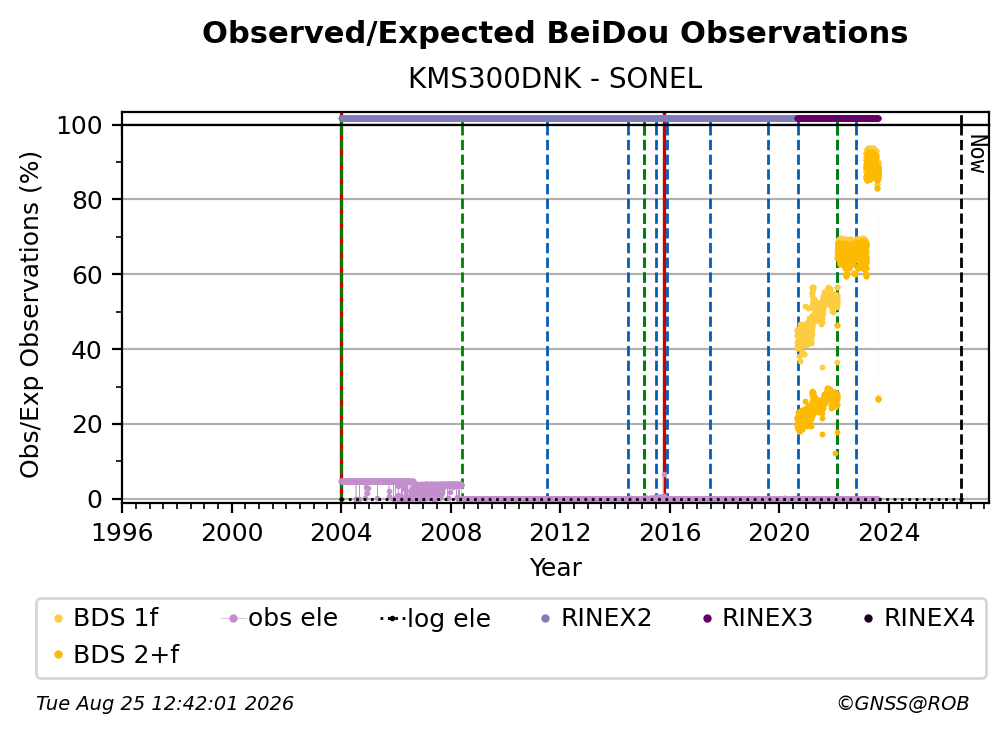 Observed/Expected BeiDou Observations

KMS300DNK - SONEL

Obs/Exp Observations (%)

100
80
60
40
20
0

Now

1996 2000 2004 2008 2012 2016 2020 2024

Year

BDS 1f
BDS 2+f
obs ele
log ele
RINEX2
RINEX3
RINEX4

Tue Aug 25 12:42:01 2026

©GNSS@ROB